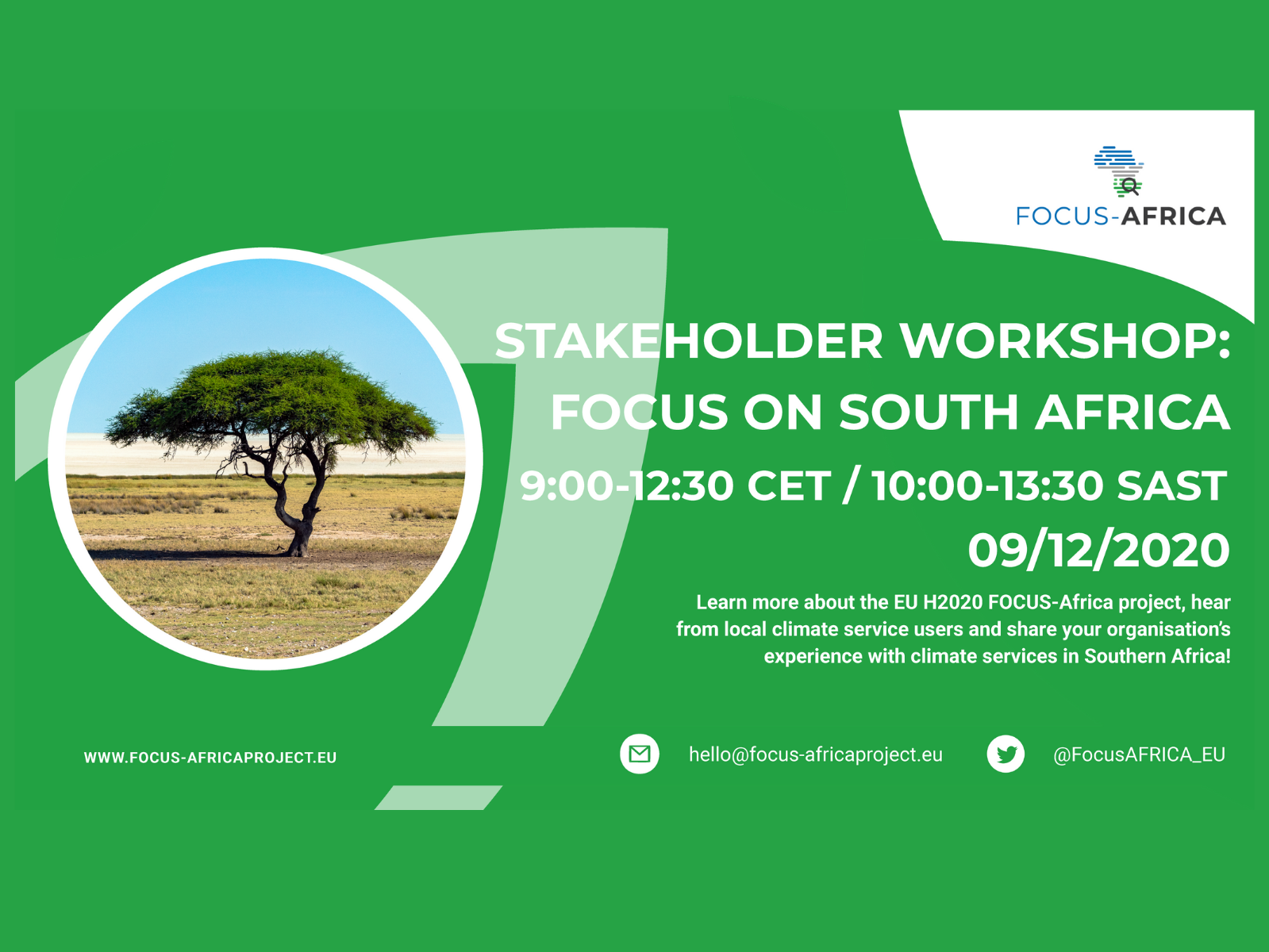 FOCUS-AFRICA

STAKEHOLDER WORKSHOP: FOCUS ON SOUTH AFRICA

9:00-12:30 CET / 10:00-13:30 SAST

09/12/2020

Learn more about the EU H2020 FOCUS-Africa project, hear from local climate service users and share your organisation's experience with climate services in Southern Africa!

WWW.FOCUS-AFRICAPROJECT.EU

hello@focus-africaproject.eu

@FocusAFRICA_EU